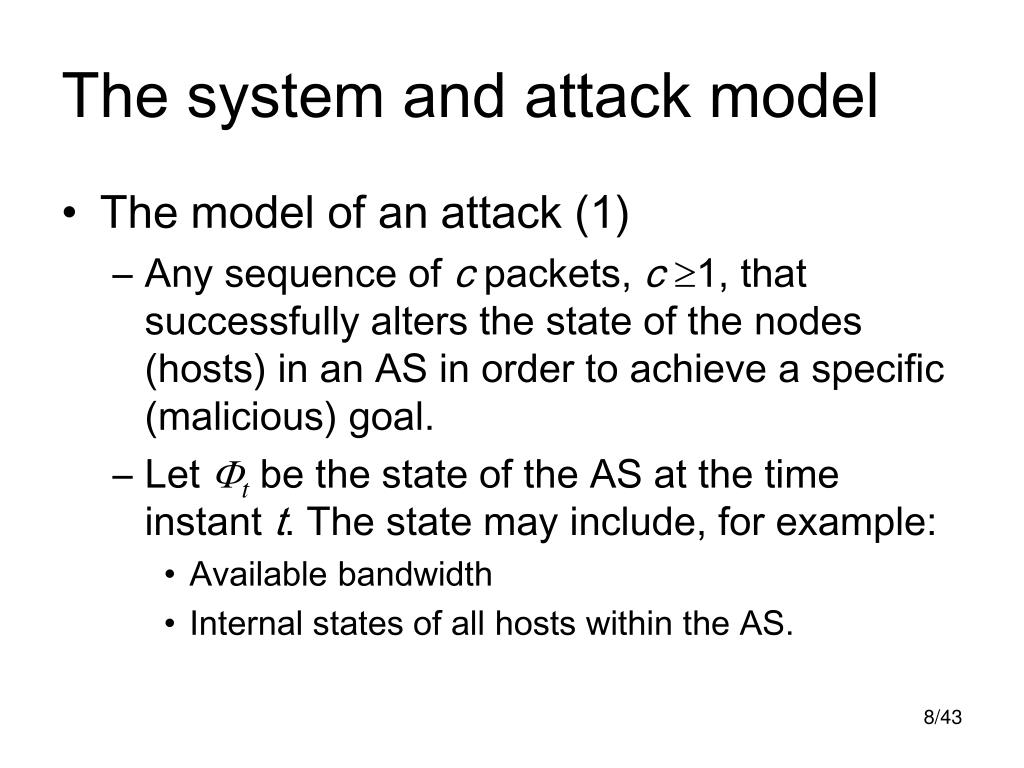 The system and attack model

• The model of an attack (1)
– Any sequence of $c$ packets, $c \geq 1$, that successfully alters the state of the nodes (hosts) in an AS in order to achieve a specific (malicious) goal.
– Let $\Phi_t$ be the state of the AS at the time instant $t$. The state may include, for example:
• Available bandwidth
• Internal states of all hosts within the AS.

8/43